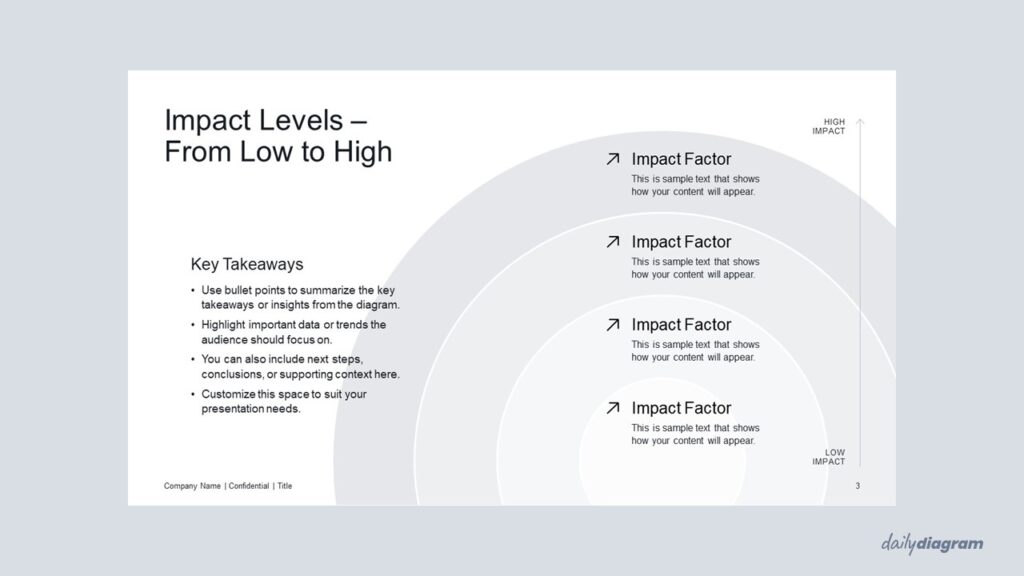 Impact Levels – From Low to High

Key Takeaways

• Use bullet points to summarize the key takeaways or insights from the diagram.
• Highlight important data or trends the audience should focus on.
• You can also include next steps, conclusions, or supporting context here.
• Customize this space to suit your presentation needs.

HIGH IMPACT

↗ Impact Factor
This is sample text that shows how your content will appear.

↗ Impact Factor
This is sample text that shows how your content will appear.

↗ Impact Factor
This is sample text that shows how your content will appear.

↗ Impact Factor
This is sample text that shows how your content will appear.

LOW IMPACT

Company Name | Confidential | Title

3

dailydiagram